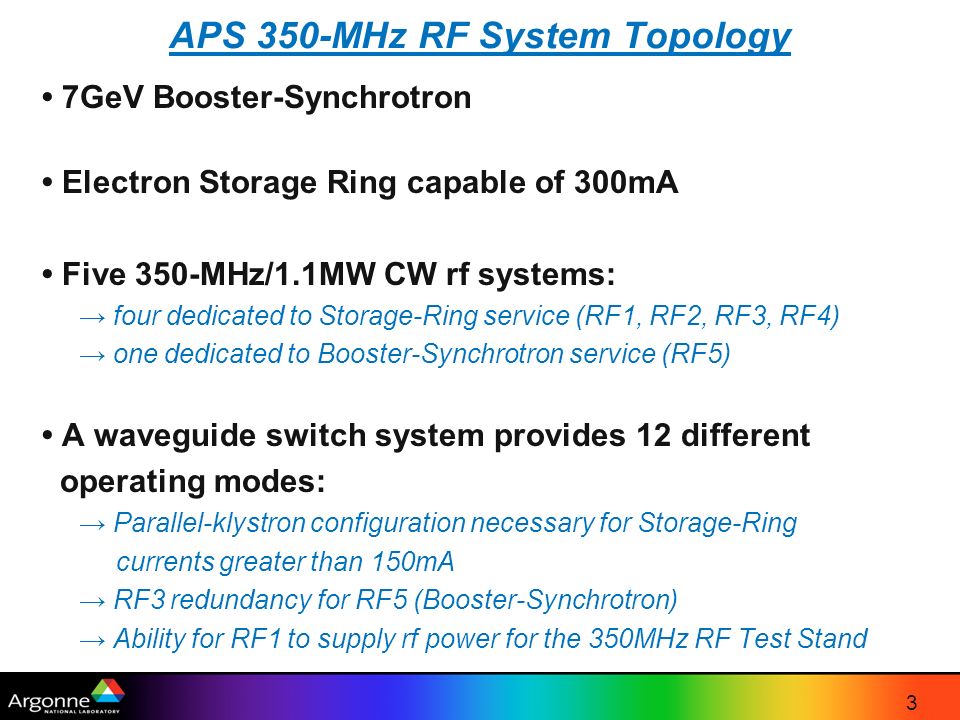 APS 350-MHz RF System Topology

• 7GeV Booster-Synchrotron

• Electron Storage Ring capable of 300mA

• Five 350-MHz/1.1MW CW rf systems:
→ four dedicated to Storage-Ring service (RF1, RF2, RF3, RF4)
→ one dedicated to Booster-Synchrotron service (RF5)

• A waveguide switch system provides 12 different operating modes:
→ Parallel-klystron configuration necessary for Storage-Ring currents greater than 150mA
→ RF3 redundancy for RF5 (Booster-Synchrotron)
→ Ability for RF1 to supply rf power for the 350MHz RF Test Stand

Argonne NATIONAL LABORATORY

3